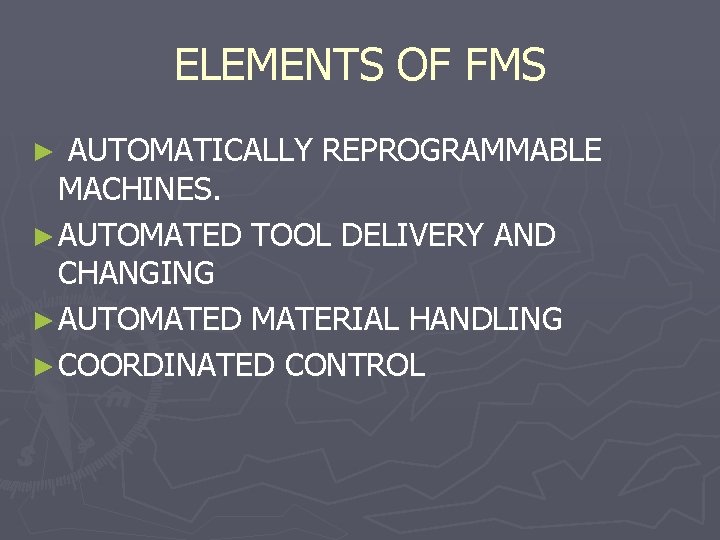 ELEMENTS OF FMS

► AUTOMATICALLY REPROGRAMMABLE MACHINES.

► AUTOMATED TOOL DELIVERY AND CHANGING

► AUTOMATED MATERIAL HANDLING

► COORDINATED CONTROL